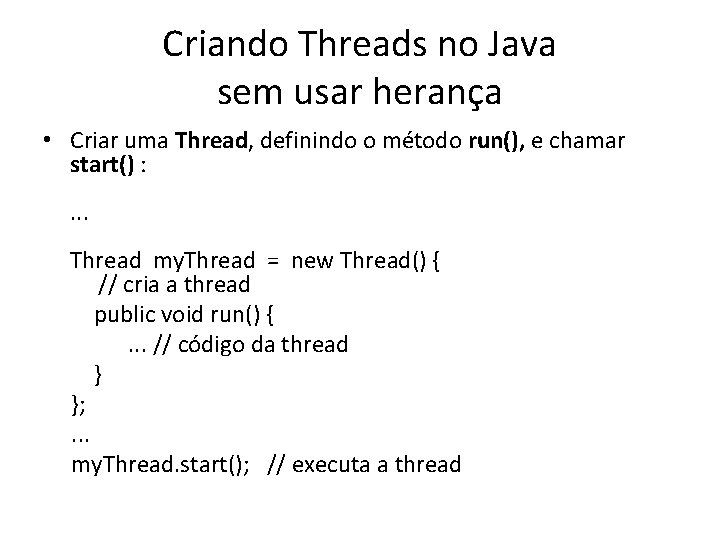 Criando Threads no Java
sem usar herança

• Criar uma Thread, definindo o método run(), e chamar start() :

...

Thread myThread = new Thread() {
// cria a thread
public void run() {
... // código da thread
}
};
...
myThread.start(); // executa a thread